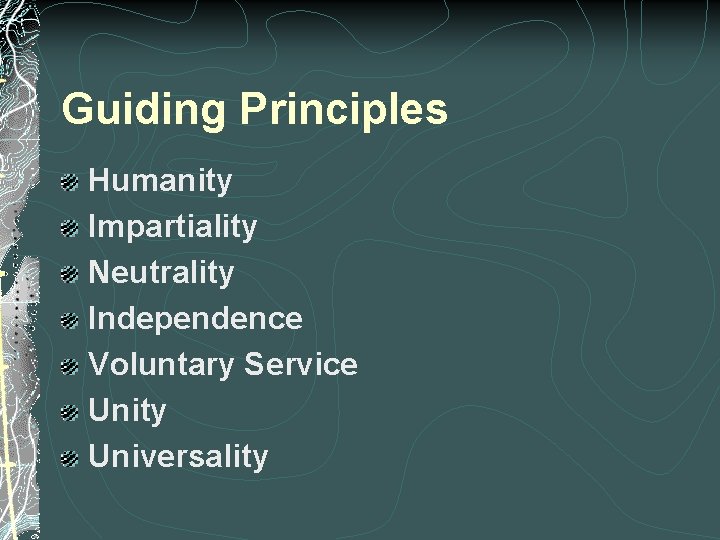 Guiding Principles

Humanity
Impartiality
Neutrality
Independence
Voluntary Service
Unity
Universality